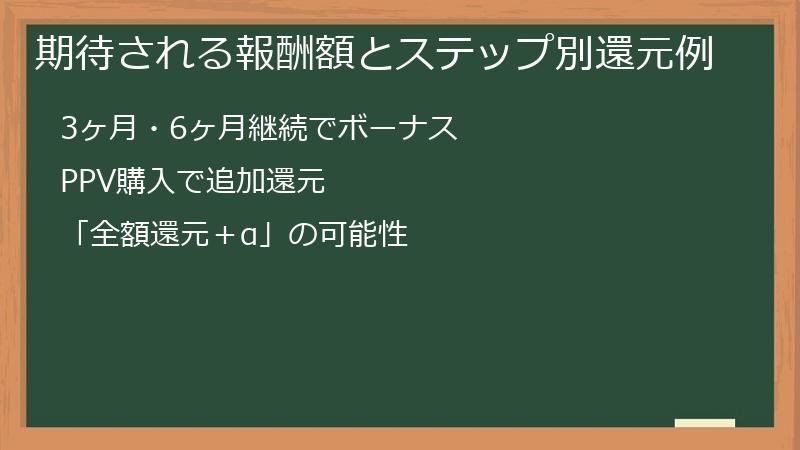 期待される報酬額とステップ別還元例

3ヶ月・6ヶ月継続でボーナス

PPV購入で追加還元

「全額還元＋α」の可能性